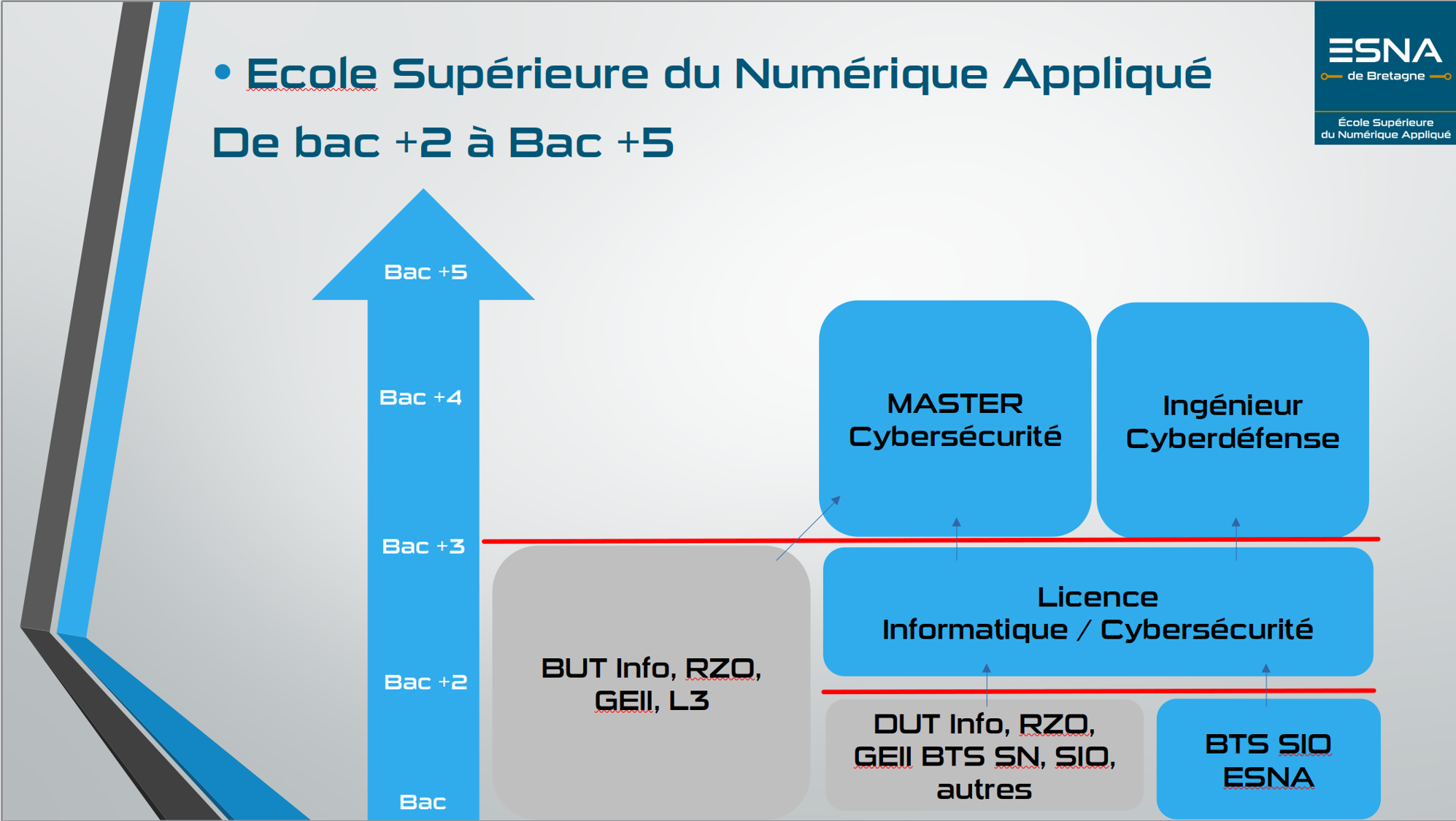 • Ecole Supérieure du Numérique Appliqué

De bac +2 à Bac +5

ESNA
de Bretagne
École Supérieure du Numérique Appliqué

Bac +5

Bac +4

Bac +3

Bac +2

Bac

MASTER Cybersécurité

Ingénieur Cyberdéfense

Licence Informatique / Cybersécurité

BUT Info, RZO, GEII, L3

DUT Info, RZO, GEII BTS SN, SIO, autres

BTS SIO ESNA